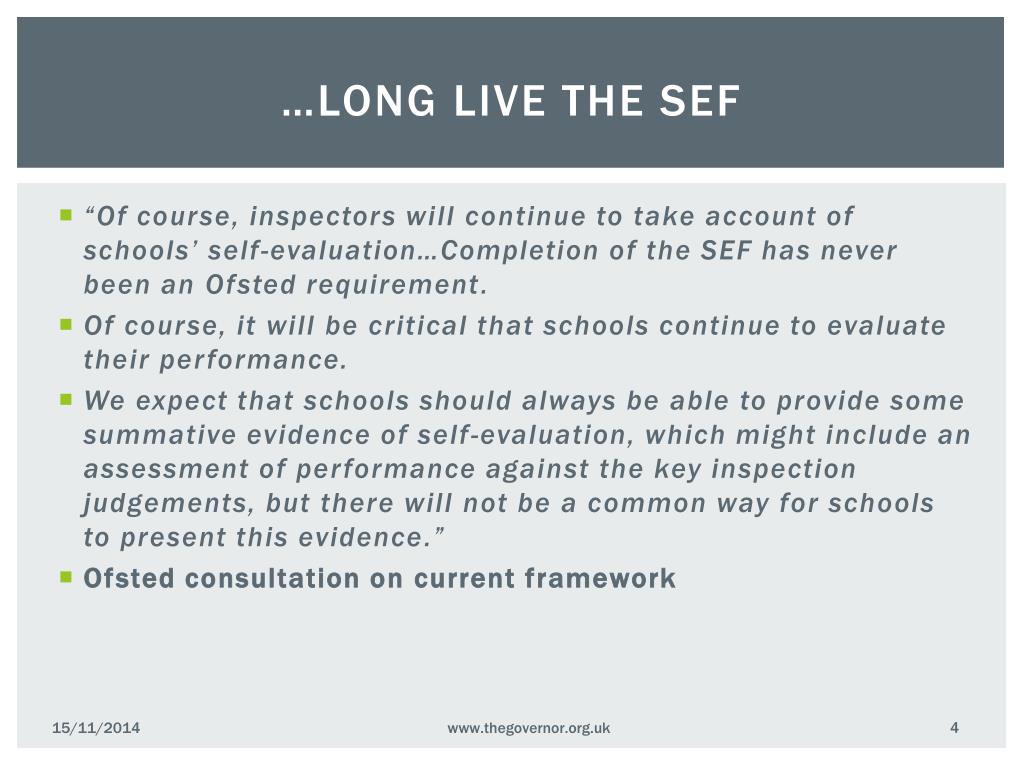 …LONG LIVE THE SEF

- “Of course, inspectors will continue to take account of schools’ self-evaluation…Completion of the SEF has never been an Ofsted requirement.
- Of course, it will be critical that schools continue to evaluate their performance.
- We expect that schools should always be able to provide some summative evidence of self-evaluation, which might include an assessment of performance against the key inspection judgements, but there will not be a common way for schools to present this evidence.”
- Ofsted consultation on current framework

15/11/2014 www.thegovernor.org.uk 4